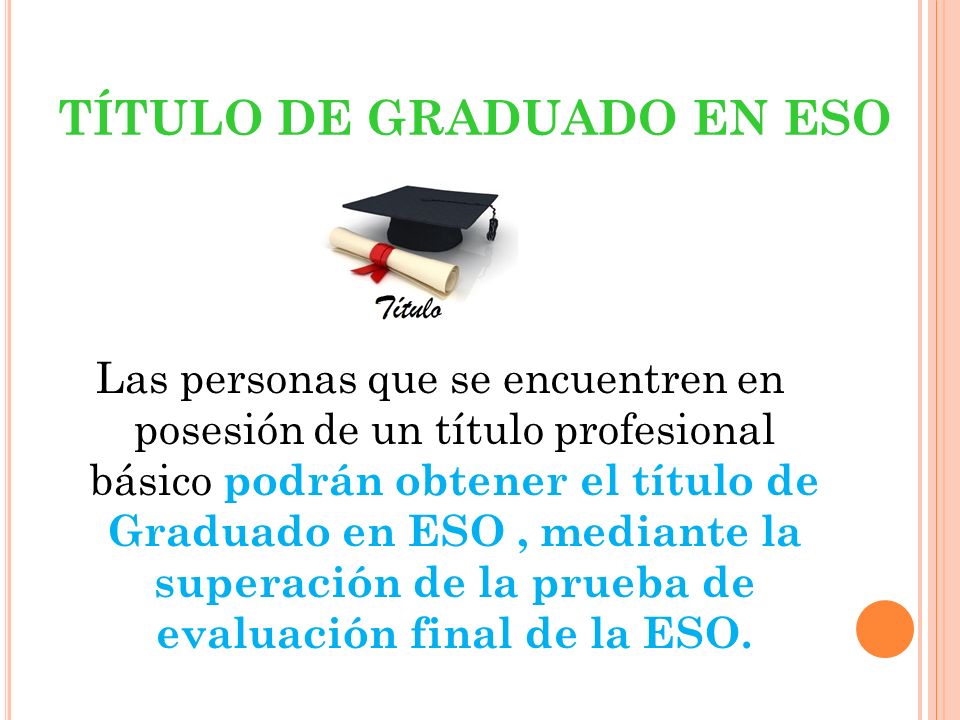 TÍTULO DE GRADUADO EN ESO

Título

Las personas que se encuentren en posesión de un título profesional básico podrán obtener el título de Graduado en ESO , mediante la superación de la prueba de evaluación final de la ESO.